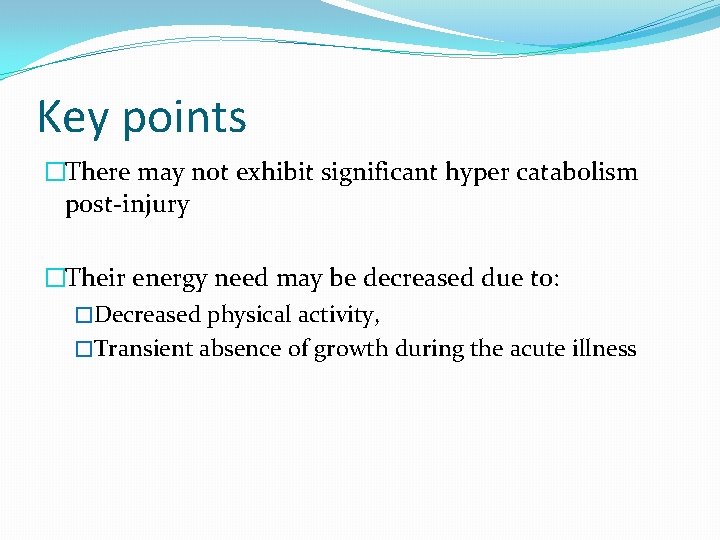 Key points

□There may not exhibit significant hyper catabolism post-injury

□Their energy need may be decreased due to:

□Decreased physical activity,

□Transient absence of growth during the acute illness